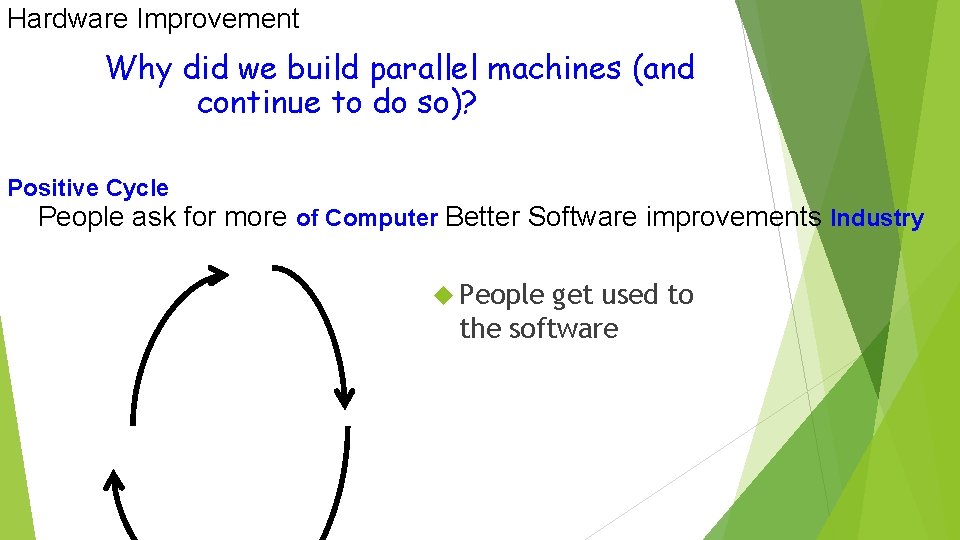 Hardware Improvement

Why did we build parallel machines (and continue to do so)?

Positive Cycle

People ask for more of Computer Better Software improvements Industry

People get used to the software